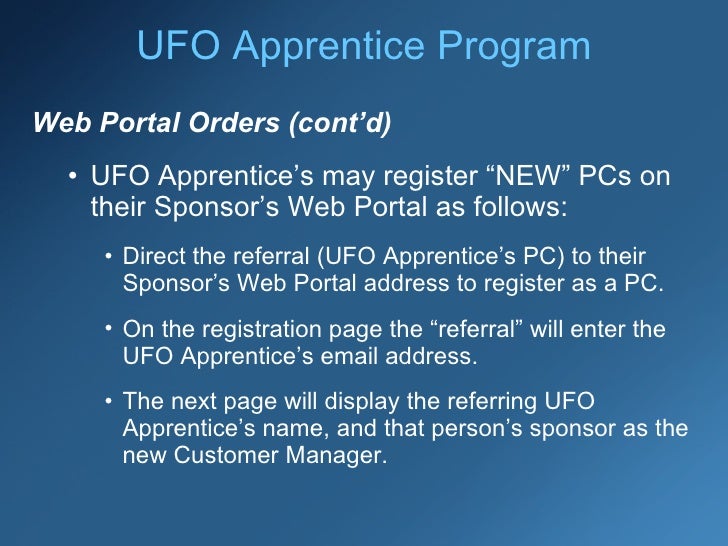 UFO Apprentice Program

Web Portal Orders (cont’d)

• UFO Apprentice’s may register “NEW” PCs on their Sponsor’s Web Portal as follows:

• Direct the referral (UFO Apprentice’s PC) to their Sponsor’s Web Portal address to register as a PC.

• On the registration page the “referral” will enter the UFO Apprentice’s email address.

• The next page will display the referring UFO Apprentice’s name, and that person’s sponsor as the new Customer Manager.